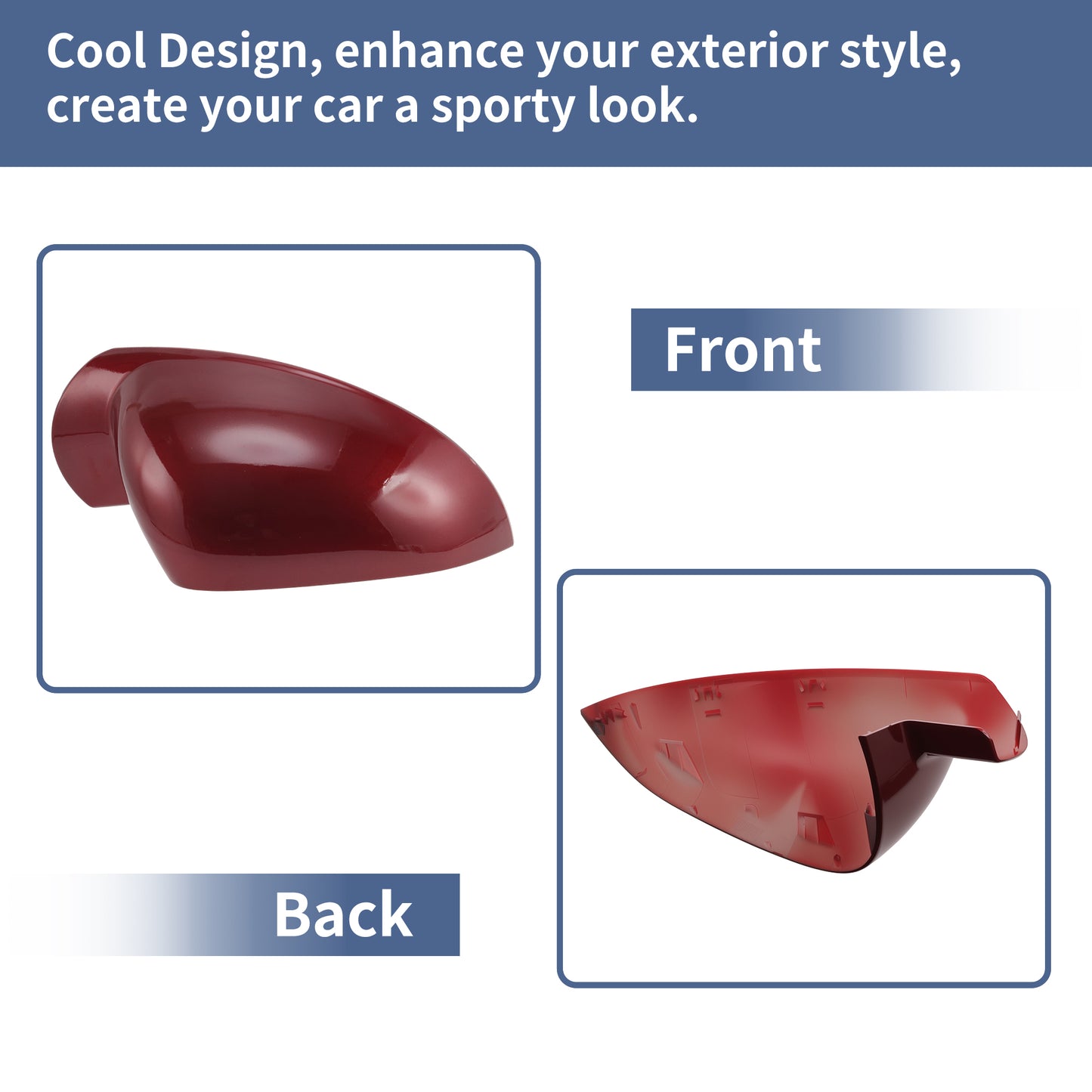 Cool Design, enhance your exterior style, create your car a sporty look.

Front

Back